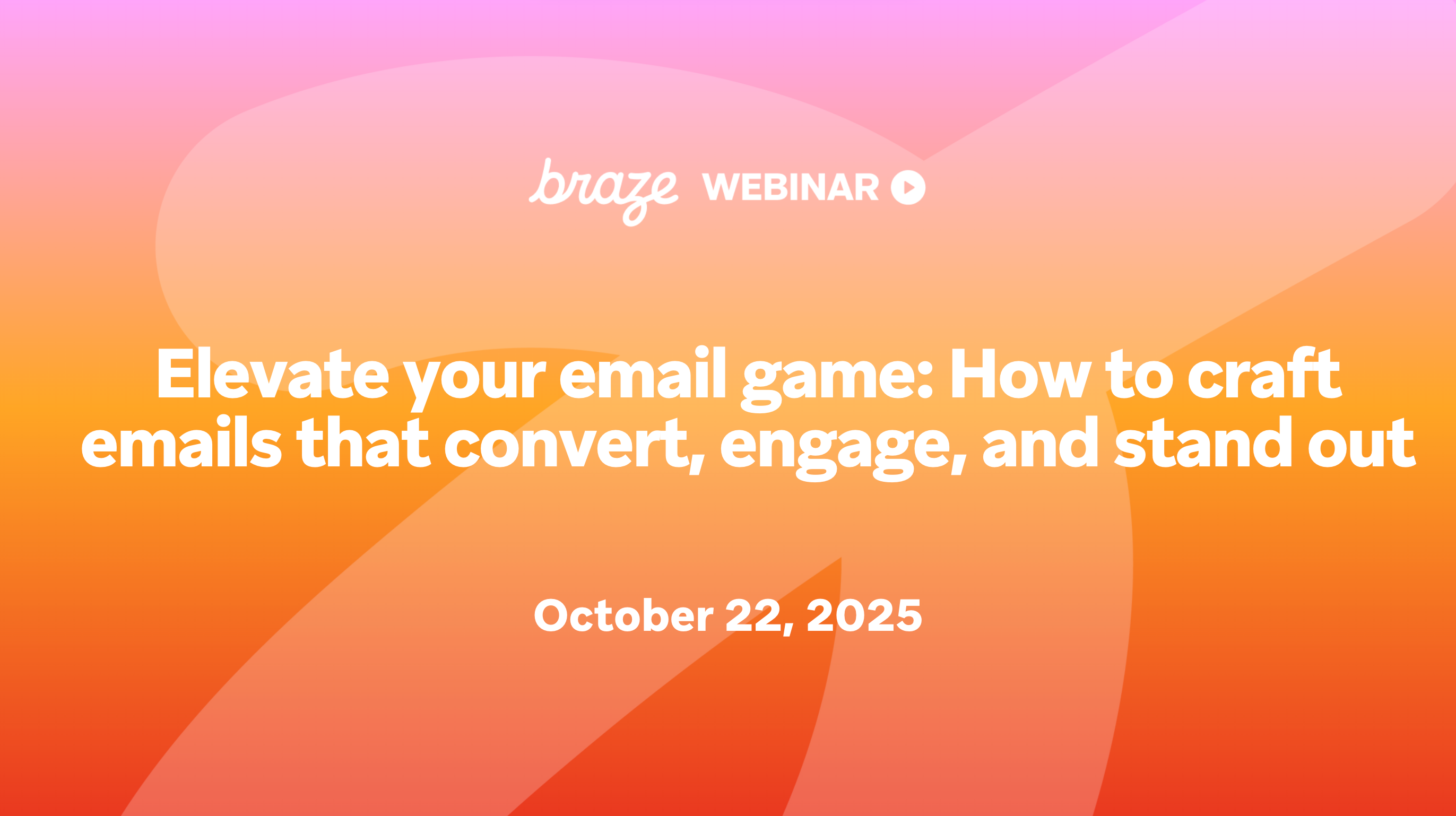 braze WEBINAR

Elevate your email game: How to craft emails that convert, engage, and stand out

October 22, 2025